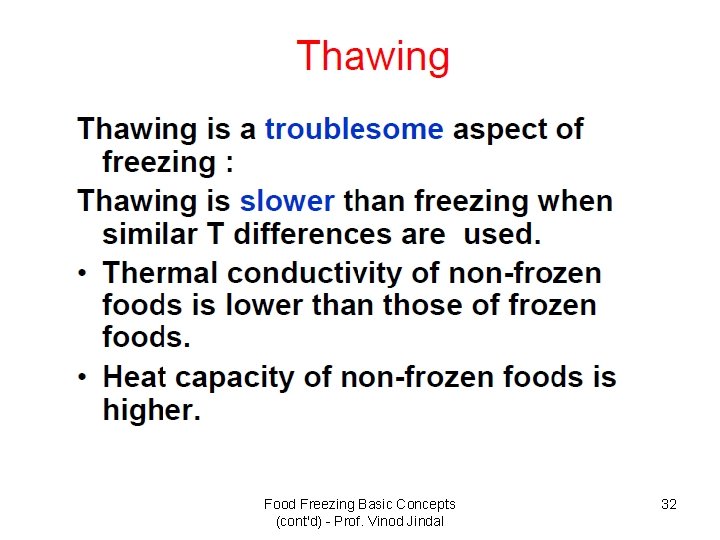 Thawing

Thawing is a troublesome aspect of freezing :

Thawing is slower than freezing when similar T differences are used.

• Thermal conductivity of non-frozen foods is lower than those of frozen foods.

• Heat capacity of non-frozen foods is higher.

Food Freezing Basic Concepts (cont'd) - Prof. Vinod Jindal

32